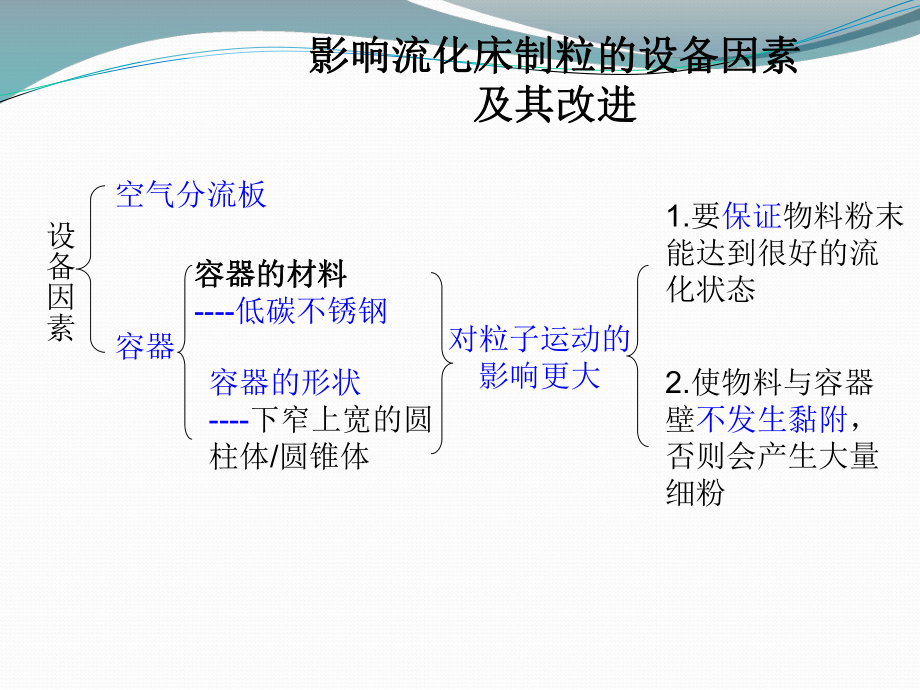 影响流化床制粒的设备因素及其改进

设备因素

空气分流板

容器

容器的材料
----低碳不锈钢

容器的形状
----下窄上宽的圆柱体/圆锥体

对粒子运动的影响更大

1.要保证物料粉末能达到很好的流化状态

2.使物料与容器壁不发生黏附，否则会产生大量细粉